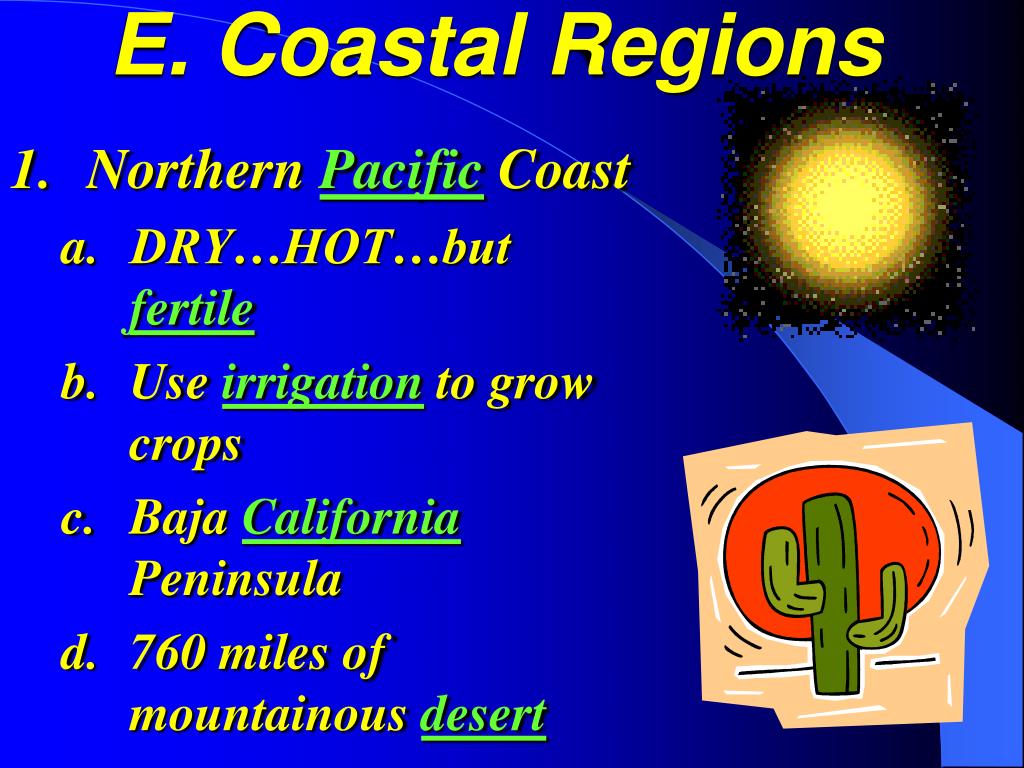 E. Coastal Regions

1. Northern Pacific Coast

a. DRY…HOT…but fertile

b. Use irrigation to grow crops

c. Baja California Peninsula

d. 760 miles of mountainous desert